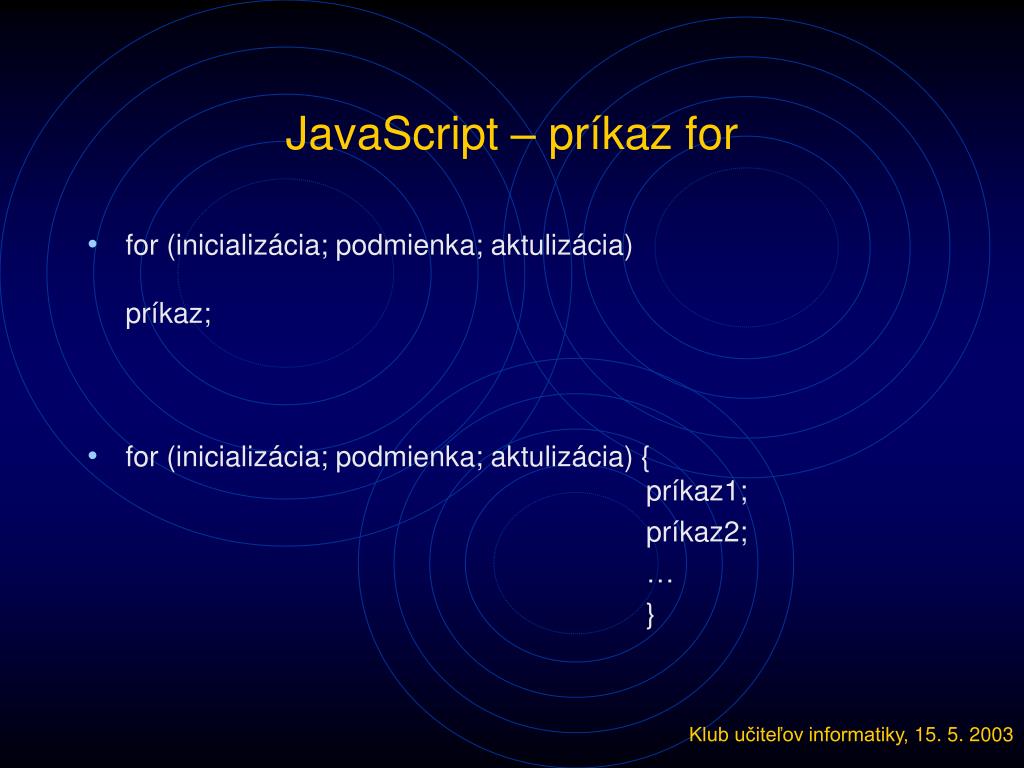 JavaScript – príkaz for

• for (inicializácia; podmienka; aktulizácia)

príkaz;

• for (inicializácia; podmienka; aktulizácia) {
príkaz1;
príkaz2;
…
}

Klub učiteľov informatiky, 15. 5. 2003